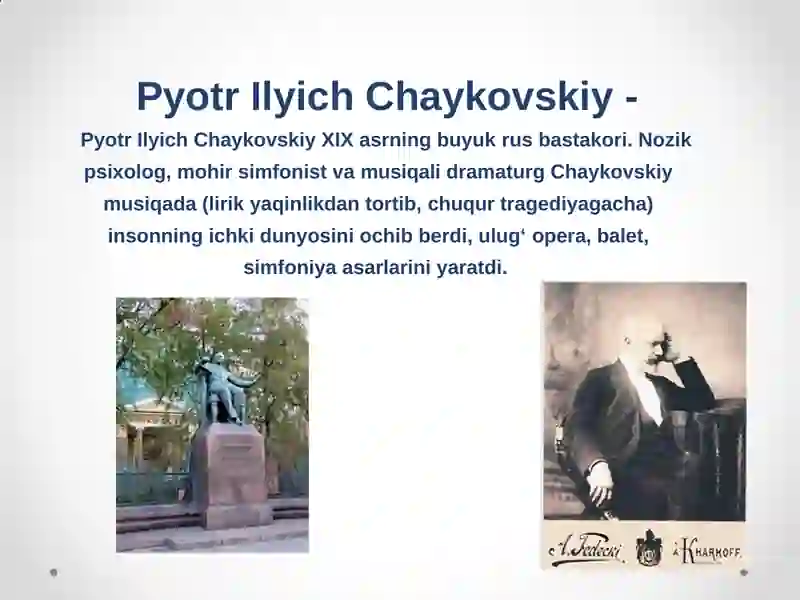 Pyotr Ilyich Chaykovskiy -

Pyotr Ilyich Chaykovskiy XIX asrning buyuk rus bastakori. Nozik psixolog, mohir simfonist va musiqali dramaturg Chaykovskiy musiqada (lirik yaqinlikdan tortib, chuqur tragediyagacha) insonning ichki dunyosini ochib berdi, ulug‘ opera, balet, simfoniya asarlarini yaratdi.

A. Fedecki
à Kharkoff.